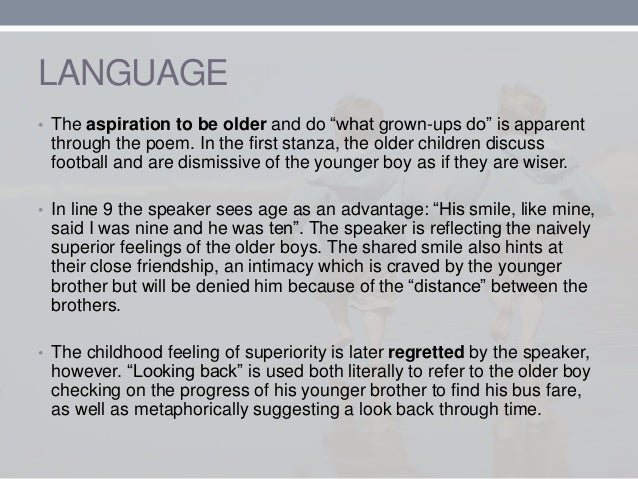 LANGUAGE

• The aspiration to be older and do “what grown-ups do” is apparent through the poem. In the first stanza, the older children discuss football and are dismissive of the younger boy as if they are wiser.

• In line 9 the speaker sees age as an advantage: “His smile, like mine, said I was nine and he was ten”. The speaker is reflecting the naively superior feelings of the older boys. The shared smile also hints at their close friendship, an intimacy which is craved by the younger brother but will be denied him because of the “distance” between the brothers.

• The childhood feeling of superiority is later regretted by the speaker, however. “Looking back” is used both literally to refer to the older boy checking on the progress of his younger brother to find his bus fare, as well as metaphorically suggesting a look back through time.